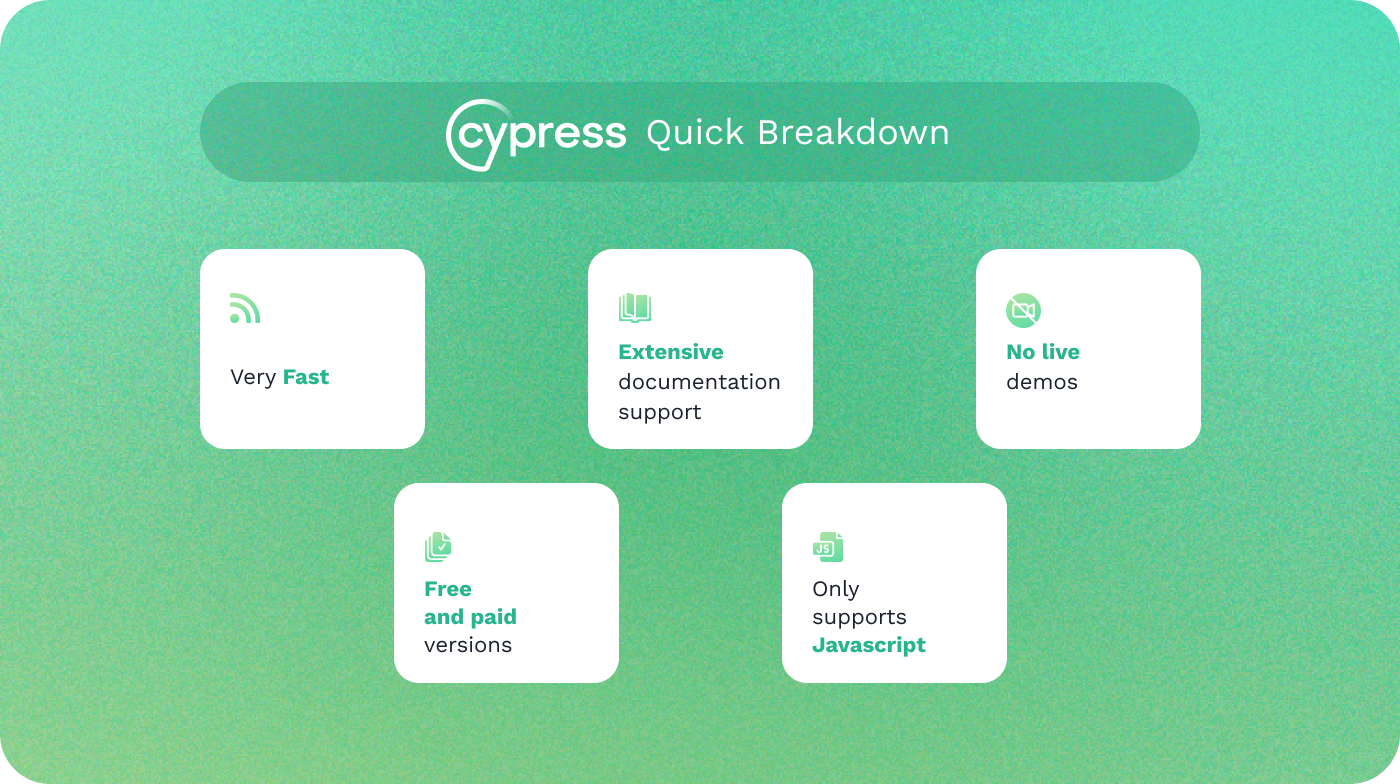 cypress Quick Breakdown

Very Fast

Extensive documentation support

No live demos

Free and paid versions

JS

Only supports Javascript